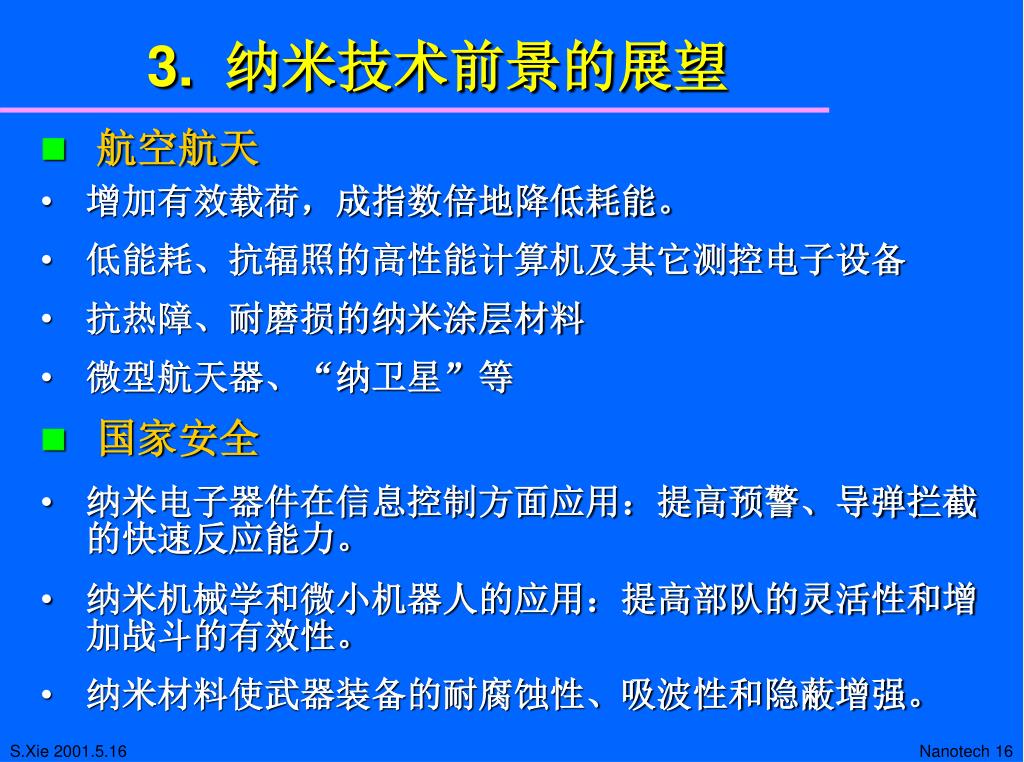 3. 纳米技术前景的展望

■ 航空航天

• 增加有效载荷，成指数倍地降低耗能。

• 低能耗、抗辐照的高性能计算机及其它测控电子设备

• 抗热障、耐磨损的纳米涂层材料

• 微型航天器、“纳卫星”等

■ 国家安全

• 纳米电子器件在信息控制方面应用：提高预警、导弹拦截的快速反应能力。

• 纳米机械学和微小机器人的应用：提高部队的灵活性和增加战斗的有效性。

• 纳米材料使武器装备的耐腐蚀性、吸波性和隐蔽增强。

S.Xie 2001.5.16

Nanotech 16